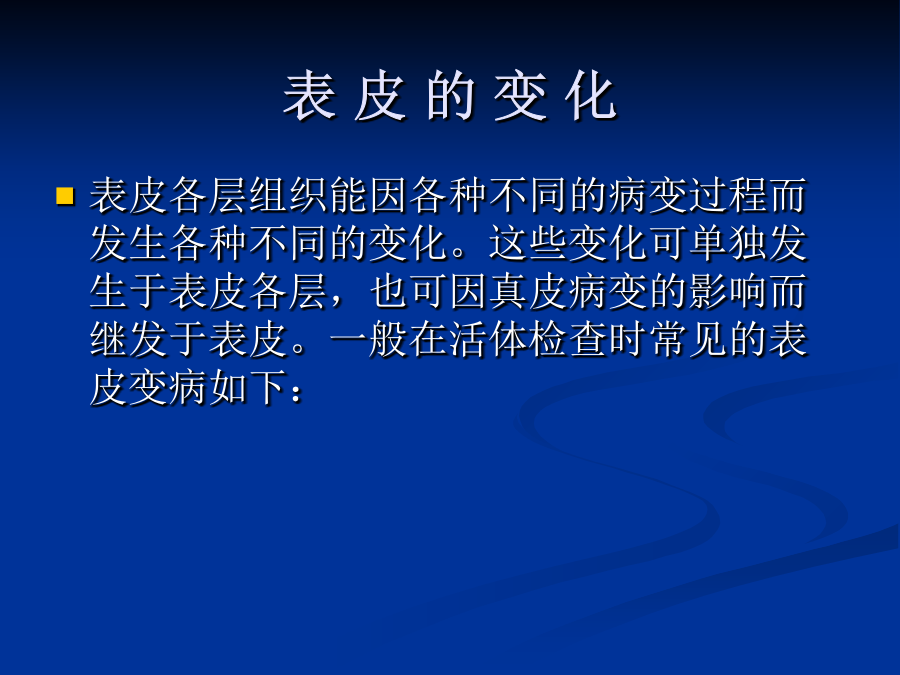 表皮的变化

表皮各层组织能因各种不同的病变过程而发生各种不同的变化。这些变化可单独发生于表皮各层，也可因真皮病变的影响而继发于表皮。一般在活体检查时常见的表皮变病如下：